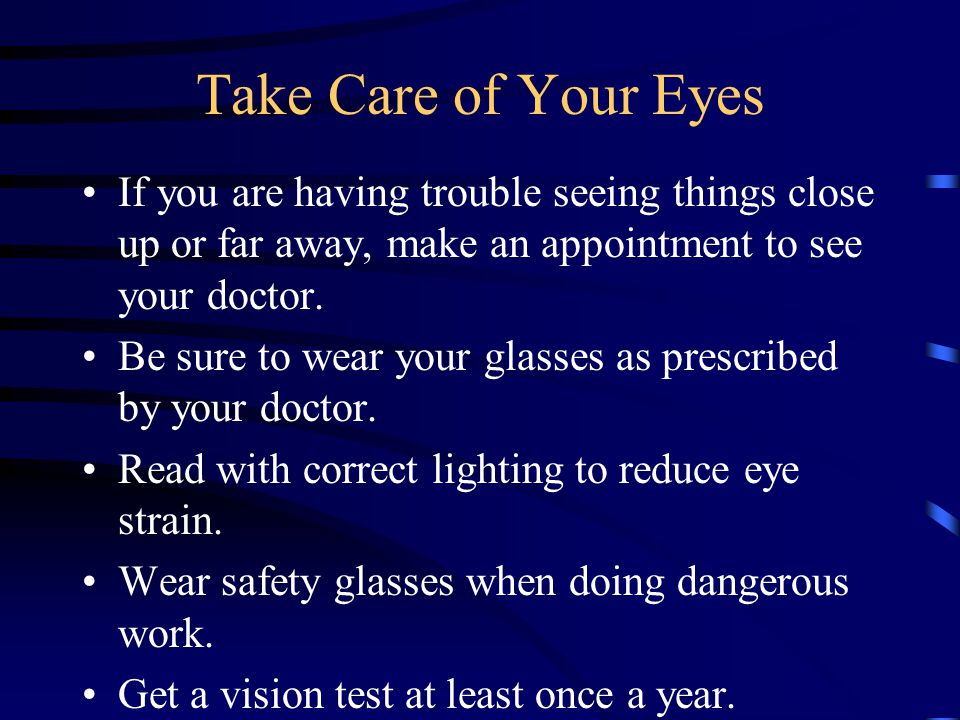 Take Care of Your Eyes

• If you are having trouble seeing things close up or far away, make an appointment to see your doctor.

• Be sure to wear your glasses as prescribed by your doctor.

• Read with correct lighting to reduce eye strain.

• Wear safety glasses when doing dangerous work.

• Get a vision test at least once a year.